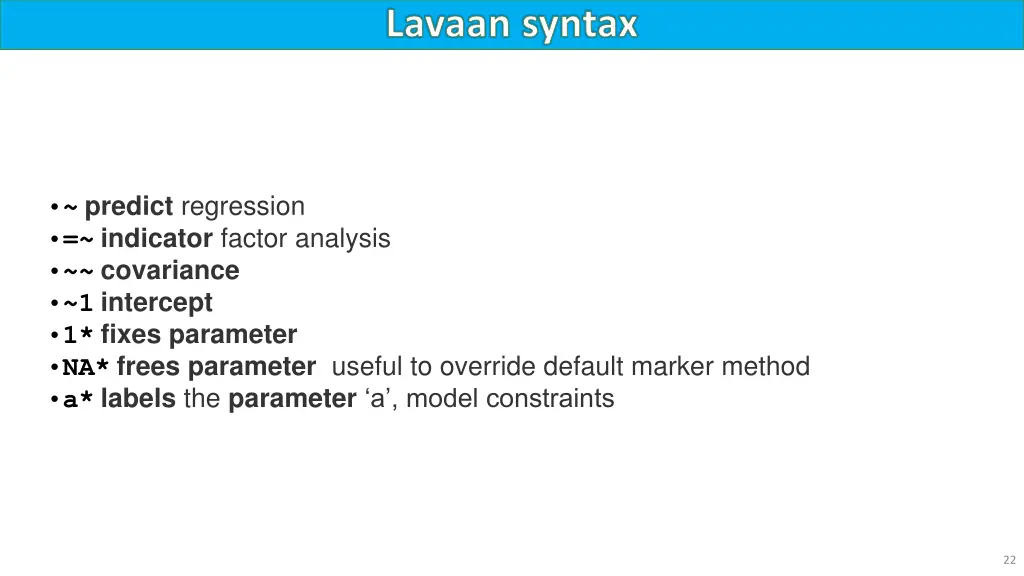 Lavaan syntax

• ~ predict regression
• =~ indicator factor analysis
• ~~ covariance
• ~1 intercept
• 1* fixes parameter
• NA* frees parameter useful to override default marker method
• a* labels the parameter ‘a’, model constraints

22